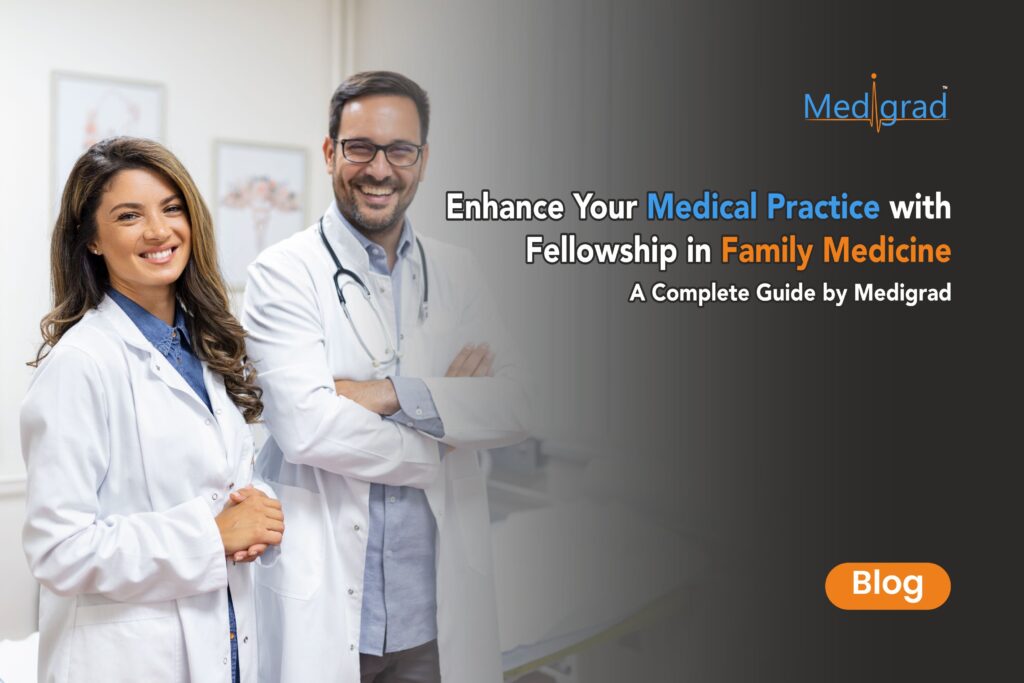 Medigrad™

Enhance Your Medical Practice with Fellowship in Family Medicine

A Complete Guide by Medigrad

Blog